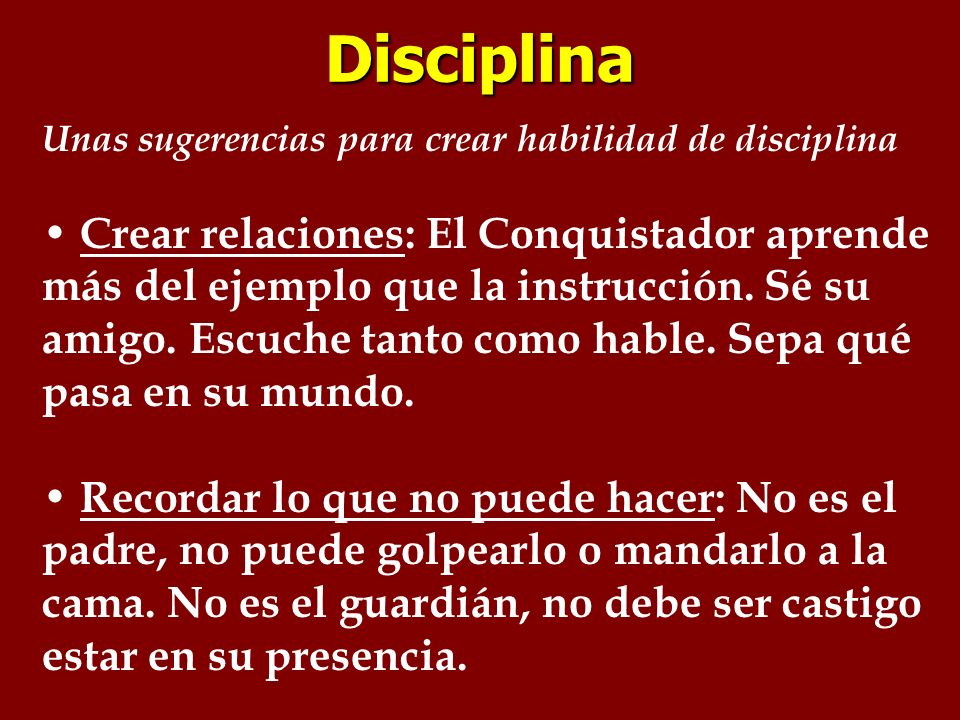 Disciplina

Unas sugerencias para crear habilidad de disciplina

• Crear relaciones: El Conquistador aprende más del ejemplo que la instrucción. Sé su amigo. Escuche tanto como hable. Sepa qué pasa en su mundo.

• Recordar lo que no puede hacer: No es el padre, no puede golpearlo o mandarlo a la cama. No es el guardián, no debe ser castigo estar en su presencia.